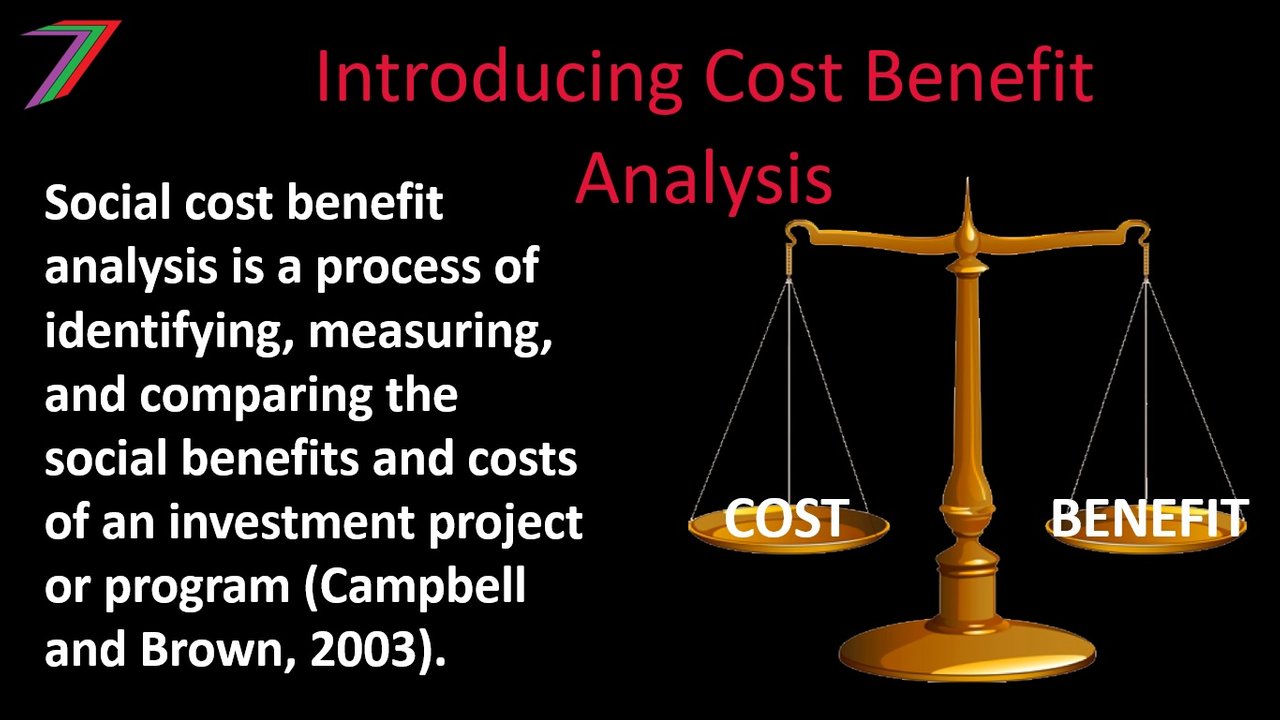 Introducing Cost Benefit Analysis

Social cost benefit analysis is a process of identifying, measuring, and comparing the social benefits and costs of an investment project or program (Campbell and Brown, 2003).

COST

BENEFIT